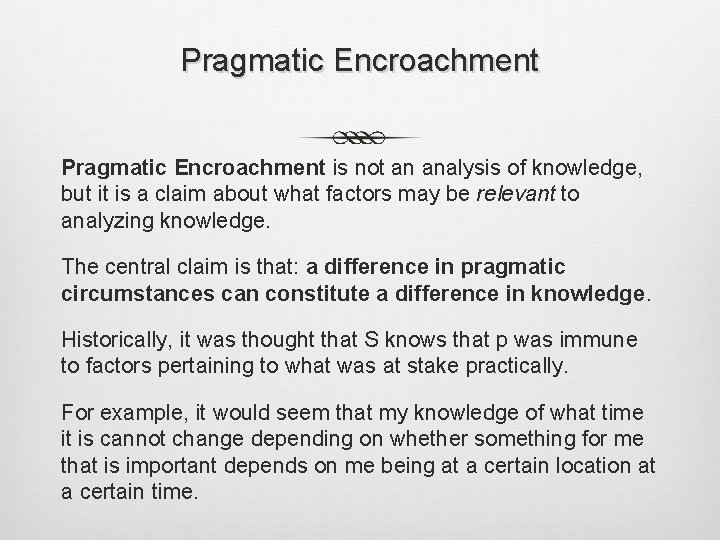 Pragmatic Encroachment

Pragmatic Encroachment is not an analysis of knowledge, but it is a claim about what factors may be relevant to analyzing knowledge.

The central claim is that: a difference in pragmatic circumstances can constitute a difference in knowledge.

Historically, it was thought that S knows that p was immune to factors pertaining to what was at stake practically.

For example, it would seem that my knowledge of what time it is cannot change depending on whether something for me that is important depends on me being at a certain location at a certain time.